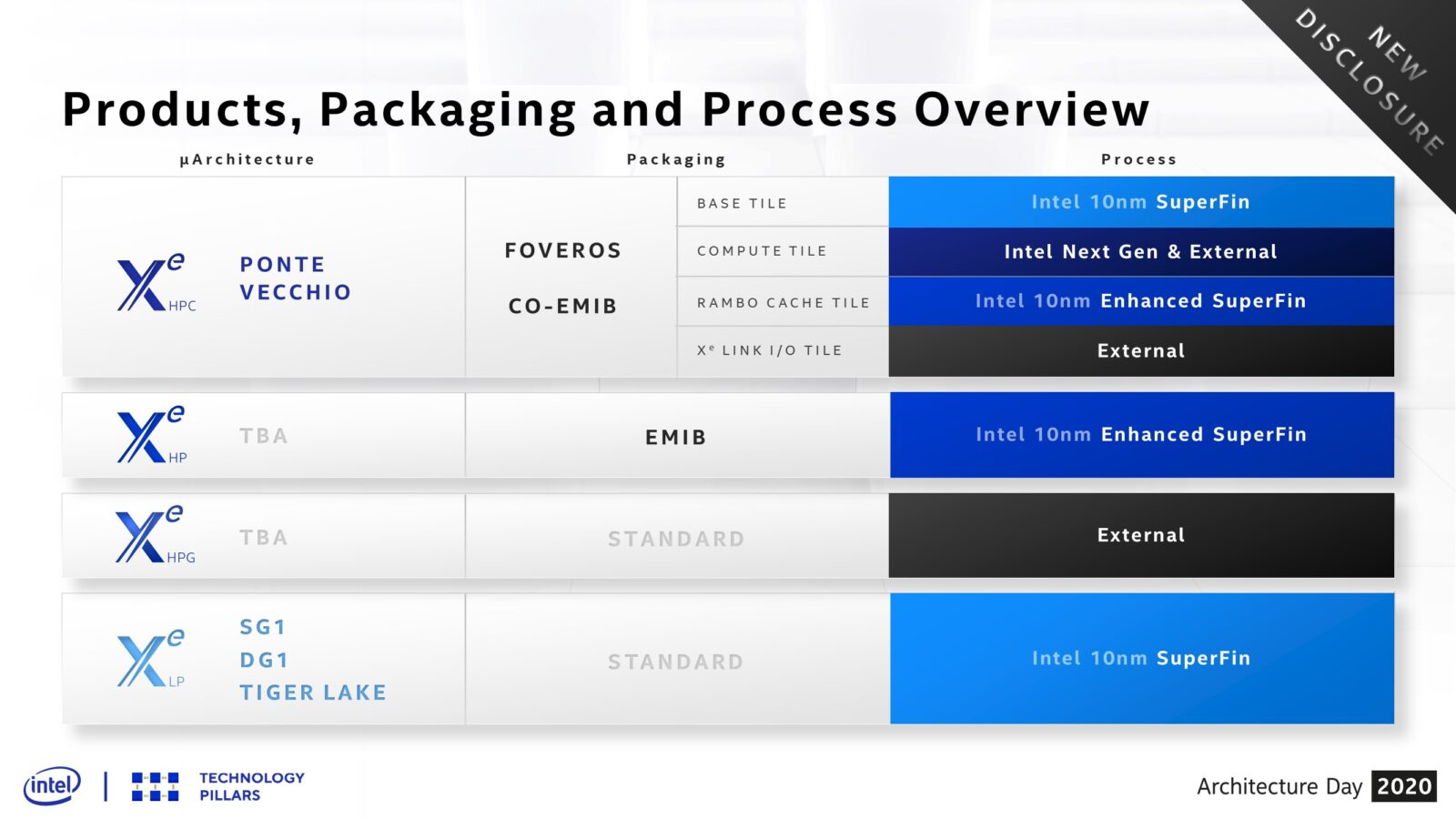 NEW DISCLOSURE

Products, Packaging and Process Overview

| μArchitecture | | Packaging | | Process |
|---|---|---|---|---|
| $X^e$ HPC | PONTE VECCHIO | FOVEROS CO-EMIB | BASE TILE | Intel 10nm SuperFin |
| | | | COMPUTE TILE | Intel Next Gen & External |
| | | | RAMBO CACHE TILE | Intel 10nm Enhanced SuperFin |
| | | | $X^e$ LINK I/O TILE | External |
| $X^e$ HP | TBA | EMIB | | Intel 10nm Enhanced SuperFin |
| $X^e$ HPG | TBA | STANDARD | | External |
| $X^e$ LP | SG1 DG1 TIGER LAKE | STANDARD | | Intel 10nm SuperFin |

intel | TECHNOLOGY PILLARS

Architecture Day 2020